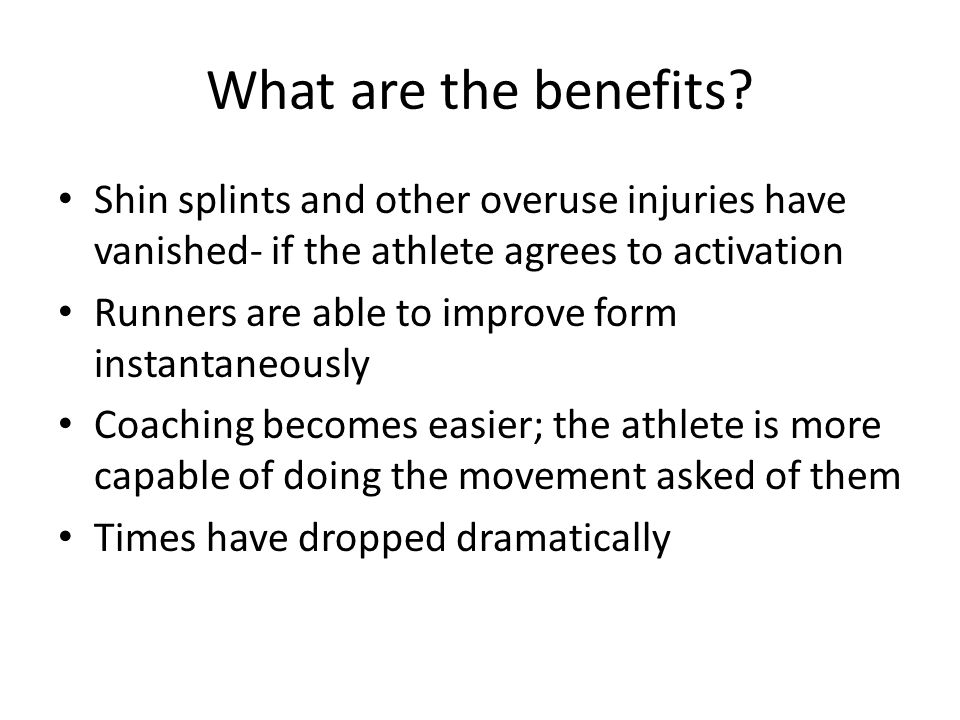 What are the benefits?

• Shin splints and other overuse injuries have vanished- if the athlete agrees to activation
• Runners are able to improve form instantaneously
• Coaching becomes easier; the athlete is more capable of doing the movement asked of them
• Times have dropped dramatically